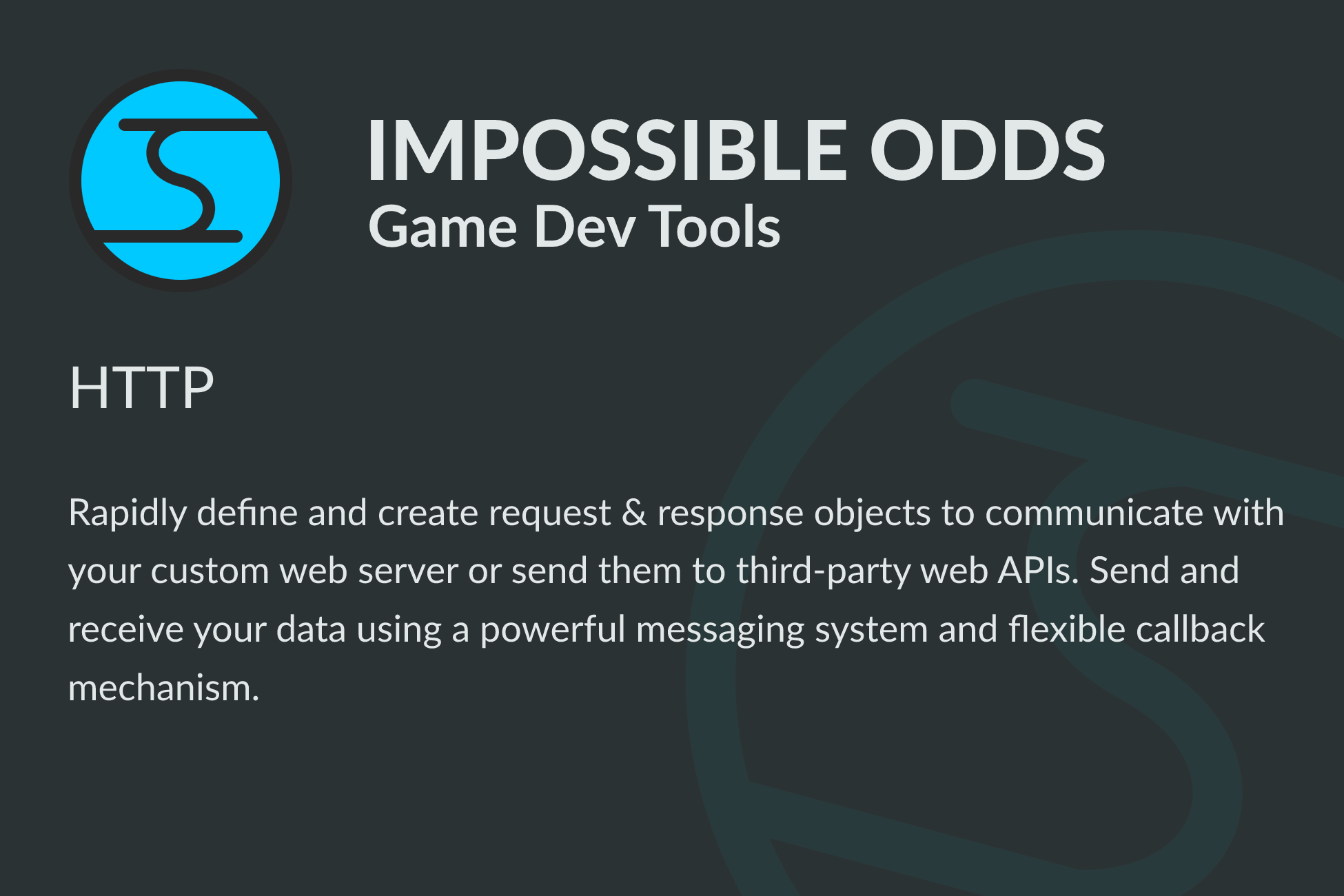 IMPOSSIBLE ODDS
Game Dev Tools

HTTP

Rapidly define and create request & response objects to communicate with your custom web server or send them to third-party web APIs. Send and receive your data using a powerful messaging system and flexible callback mechanism.